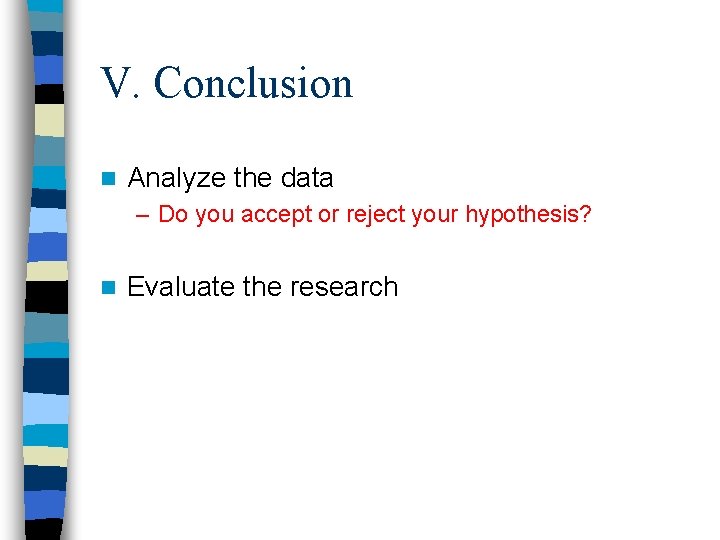 V. Conclusion

Analyze the data
– Do you accept or reject your hypothesis?

Evaluate the research